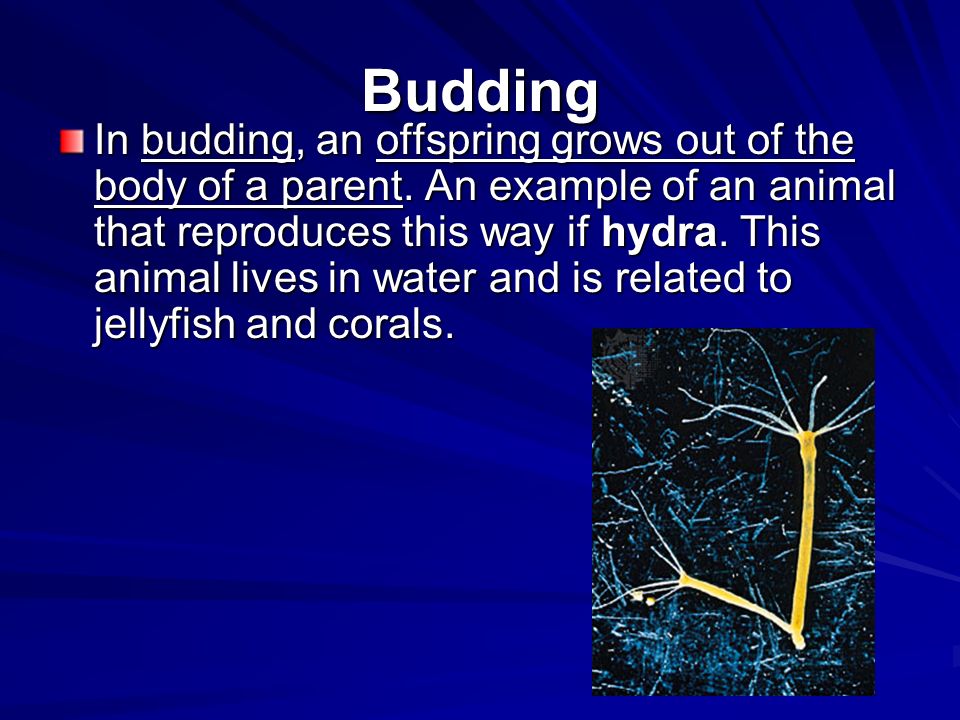 Budding

In budding, an offspring grows out of the body of a parent. An example of an animal that reproduces this way if hydra. This animal lives in water and is related to jellyfish and corals.